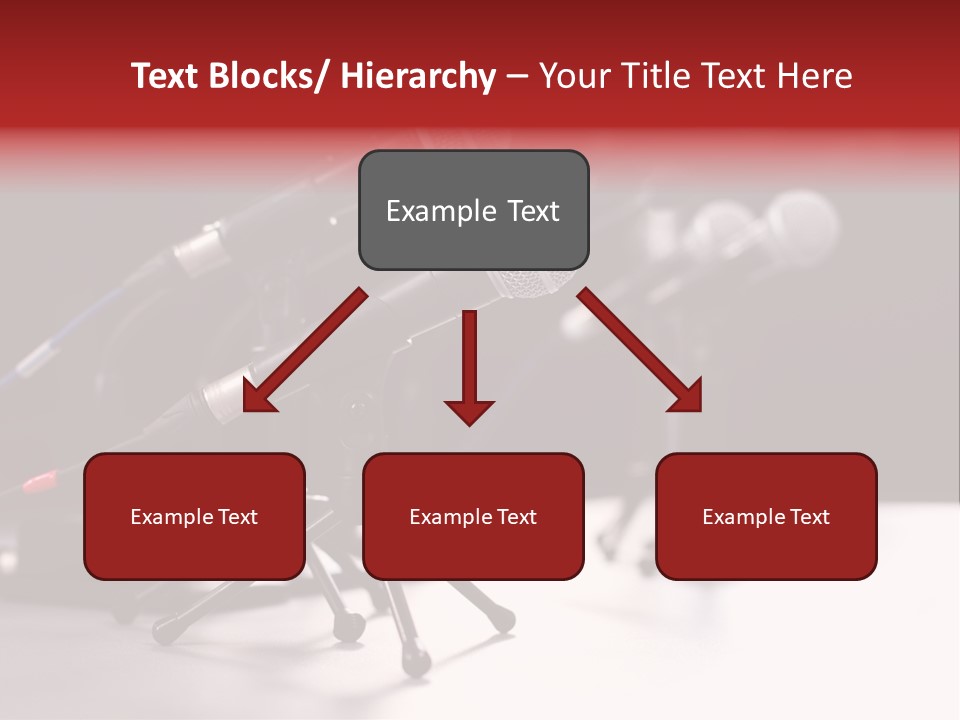 Text Blocks/ Hierarchy – Your Title Text Here

Example Text

Example Text

Example Text

Example Text